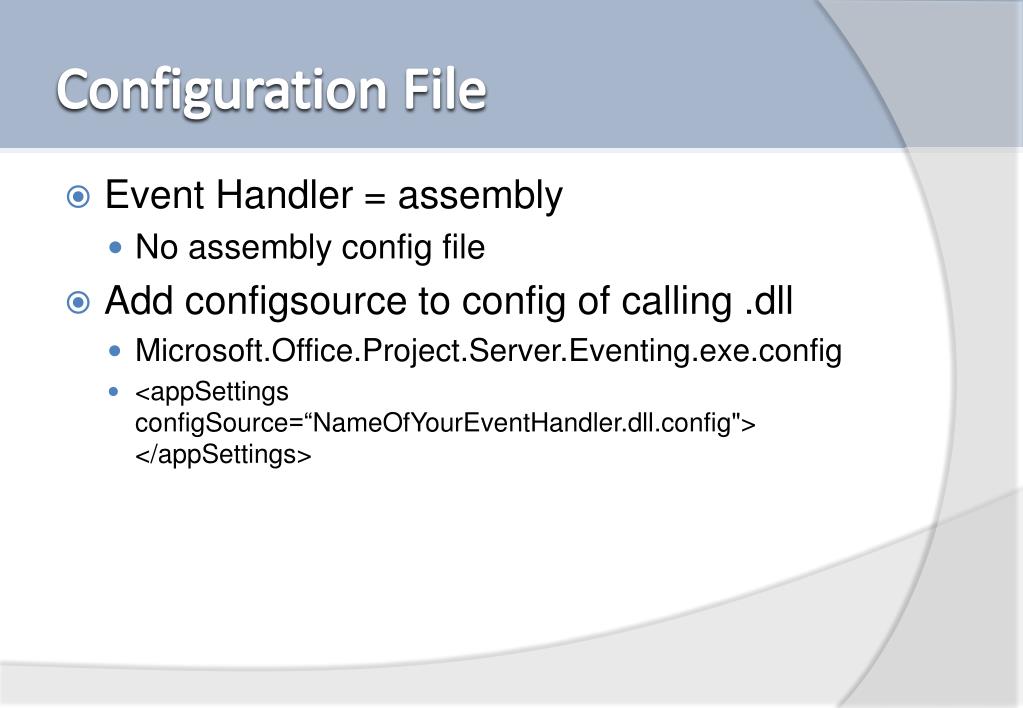 Configuration File

Event Handler = assembly

No assembly config file

Add configsource to config of calling .dll

Microsoft.Office.Project.Server.Eventing.exe.config

<appSettings configSource=“NameOfYourEventHandler.dll.config"> </appSettings>